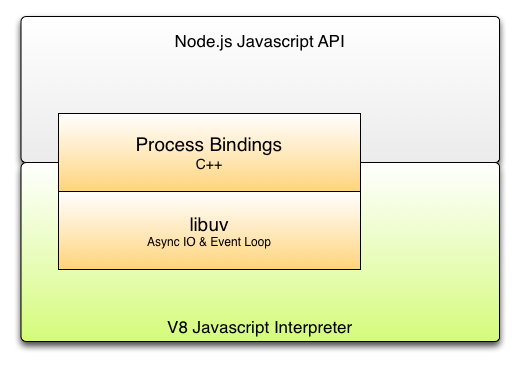 Node.js Javascript API

Process Bindings
C++

libuv
Async IO & Event Loop

V8 Javascript Interpreter